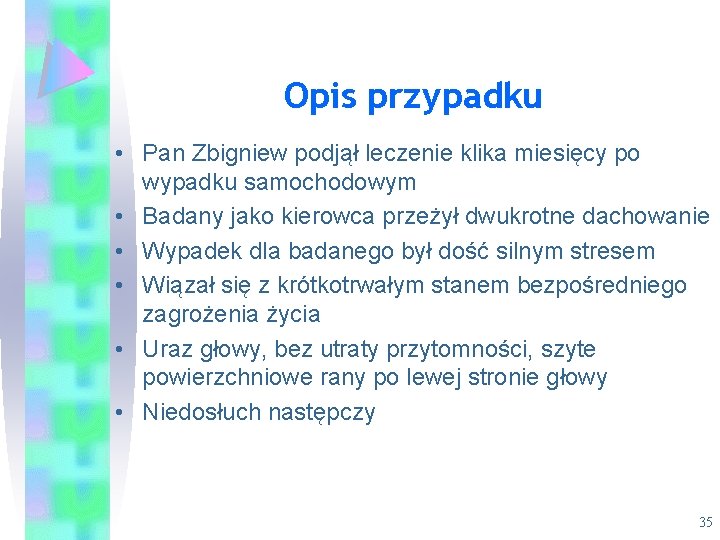 Opis przypadku

• Pan Zbigniew podjął leczenie klika miesięcy po wypadku samochodowym
• Badany jako kierowca przeżył dwukrotne dachowanie
• Wypadek dla badanego był dość silnym stresem
• Wiązał się z krótkotrwałym stanem bezpośredniego zagrożenia życia
• Uraz głowy, bez utraty przytomności, szyte powierzchniowe rany po lewej stronie głowy
• Niedosłuch następczy

35